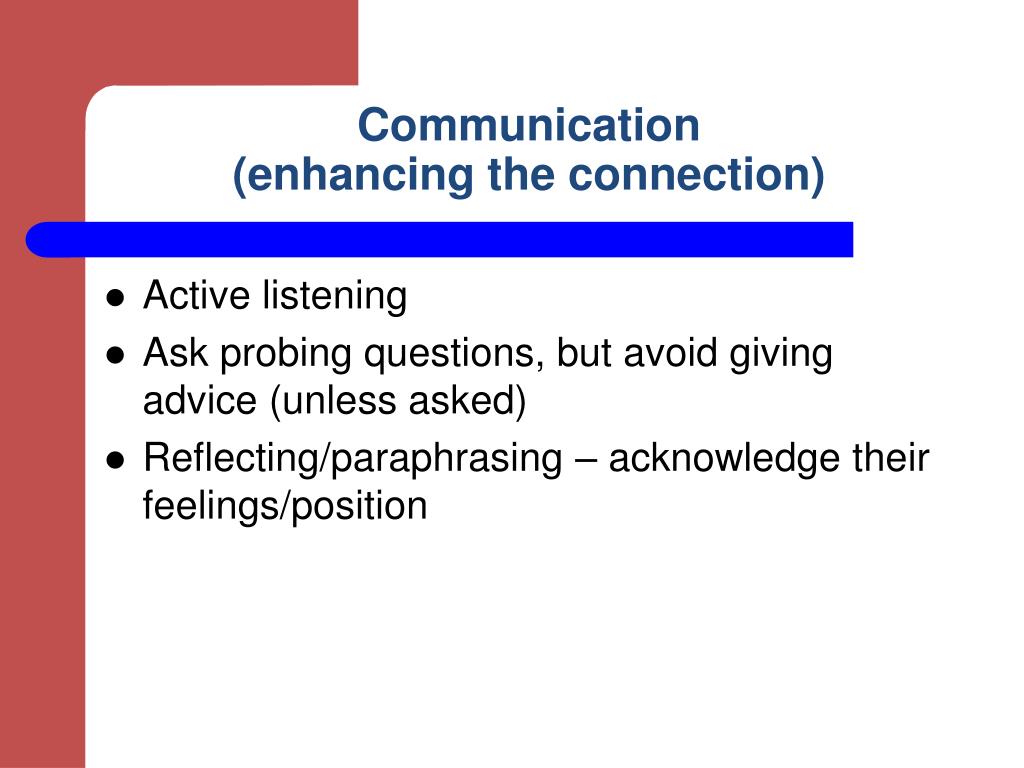 Communication
(enhancing the connection)

- Active listening
- Ask probing questions, but avoid giving advice (unless asked)
- Reflecting/paraphrasing – acknowledge their feelings/position